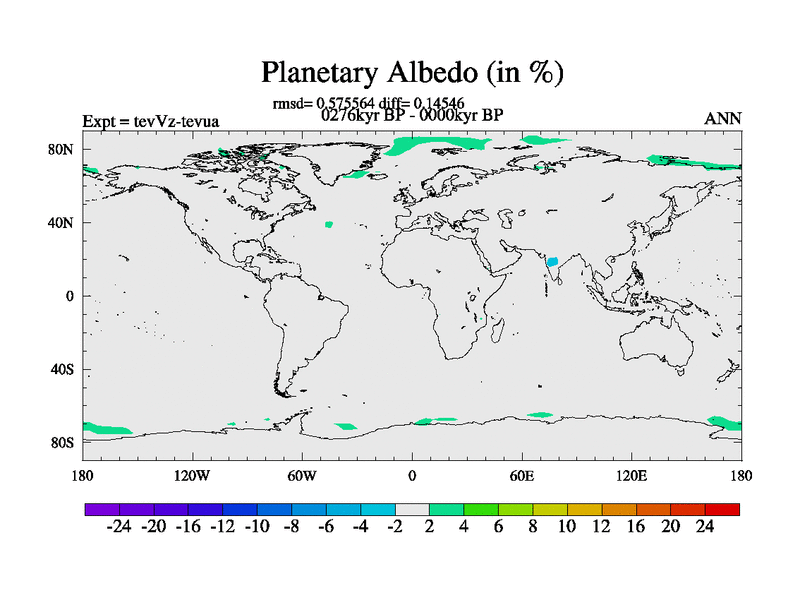 Planetary Albedo (in %)

rmsd= 0.575564 diff= 0.14546
0276kyr BP - 0000kyr BP

Expt = tevVz-tevua

ANN

80N
40N
0
40S
80S

180
120W
60W
0
60E
120E
180

-24 -20 -16 -12 -10 -8 -6 -4 -2 2 4 6 8 10 12 16 20 24